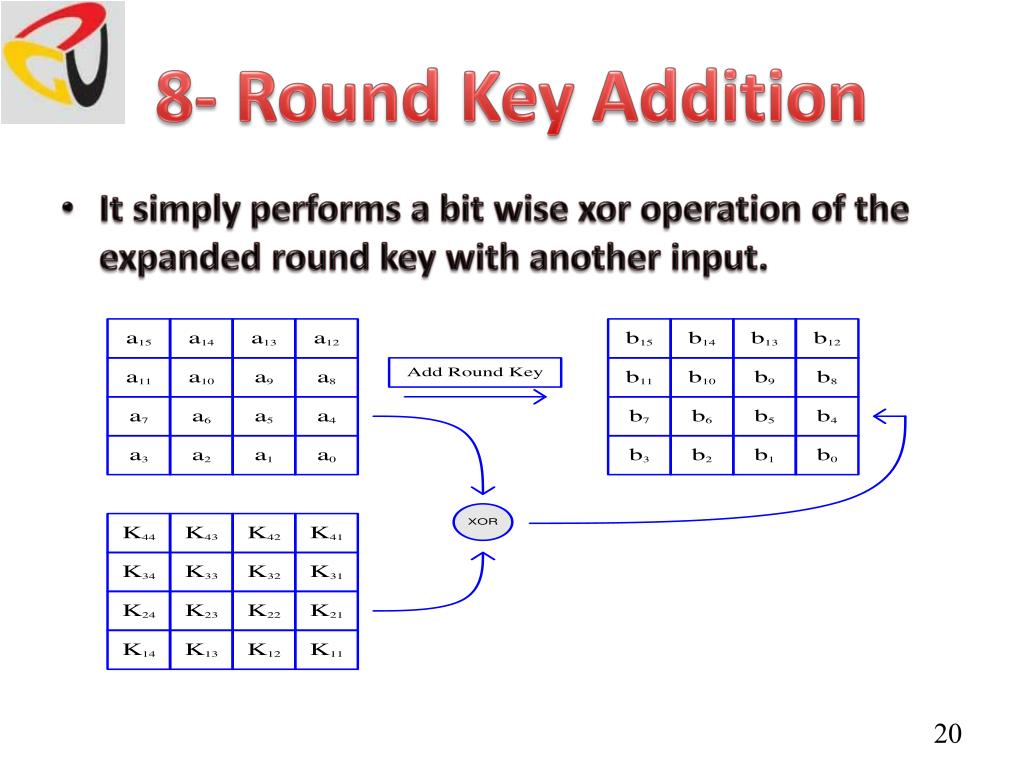 8- Round Key Addition

• It simply performs a bit wise xor operation of the expanded round key with another input.

| $a_{15}$ | $a_{14}$ | $a_{13}$ | $a_{12}$ |
|---|---|---|---|
| $a_{11}$ | $a_{10}$ | $a_9$ | $a_8$ |
| $a_7$ | $a_6$ | $a_5$ | $a_4$ |
| $a_3$ | $a_2$ | $a_1$ | $a_0$ |

Add Round Key

| $b_{15}$ | $b_{14}$ | $b_{13}$ | $b_{12}$ |
|---|---|---|---|
| $b_{11}$ | $b_{10}$ | $b_9$ | $b_8$ |
| $b_7$ | $b_6$ | $b_5$ | $b_4$ |
| $b_3$ | $b_2$ | $b_1$ | $b_0$ |

XOR

| $K_{44}$ | $K_{43}$ | $K_{42}$ | $K_{41}$ |
|---|---|---|---|
| $K_{34}$ | $K_{33}$ | $K_{32}$ | $K_{31}$ |
| $K_{24}$ | $K_{23}$ | $K_{22}$ | $K_{21}$ |
| $K_{14}$ | $K_{13}$ | $K_{12}$ | $K_{11}$ |

20